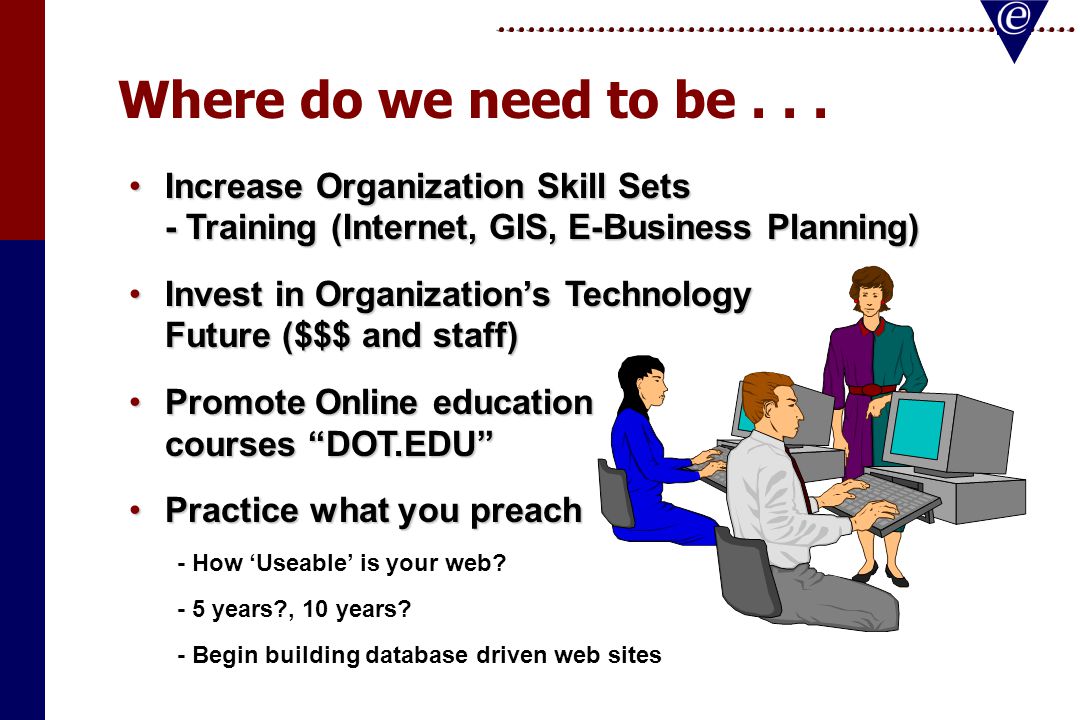 e

Where do we need to be . . .

• Increase Organization Skill Sets - Training (Internet, GIS, E-Business Planning)

• Invest in Organization’s Technology Future ($$$ and staff)

• Promote Online education courses “DOT.EDU”

• Practice what you preach

- How ‘Useable’ is your web?

- 5 years?, 10 years?

- Begin building database driven web sites